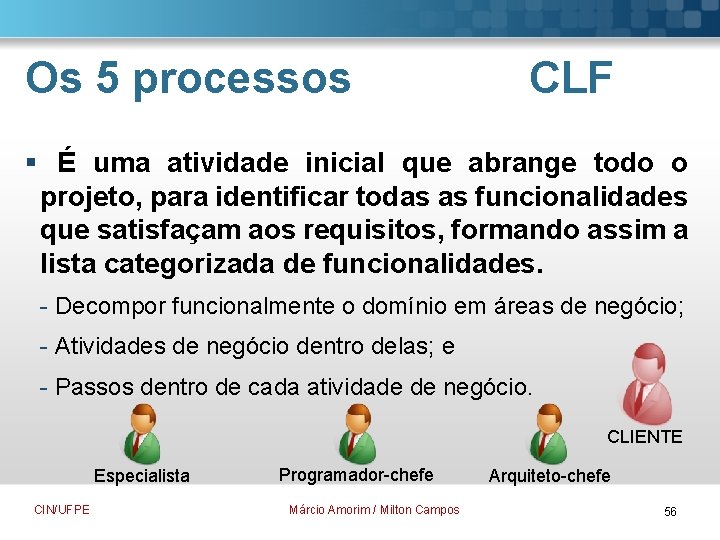 Os 5 processos CLF

▪ É uma atividade inicial que abrange todo o projeto, para identificar todas as funcionalidades que satisfaçam aos requisitos, formando assim a lista categorizada de funcionalidades.

- Decompor funcionalmente o domínio em áreas de negócio;

- Atividades de negócio dentro delas; e

- Passos dentro de cada atividade de negócio.

CLIENTE

Especialista

Programador-chefe

Arquiteto-chefe

CIN/UFPE

Márcio Amorim / Milton Campos

56